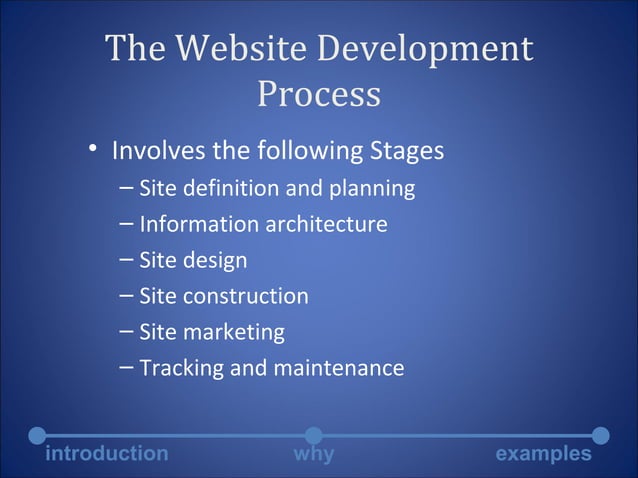 The Website Development Process

• Involves the following Stages
 – Site definition and planning
 – Information architecture
 – Site design
 – Site construction
 – Site marketing
 – Tracking and maintenance

introduction why examples